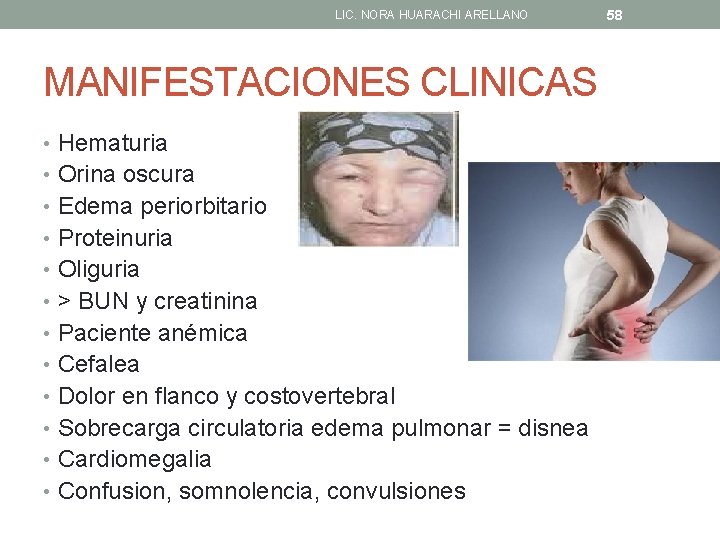 LIC. NORA HUARACHI ARELLANO 58

MANIFESTACIONES CLINICAS

• Hematuria
• Orina oscura
• Edema periorbitario
• Proteinuria
• Oliguria
• > BUN y creatinina
• Paciente anémica
• Cefalea
• Dolor en flanco y costovertebral
• Sobrecarga circulatoria edema pulmonar = disnea
• Cardiomegalia
• Confusion, somnolencia, convulsiones